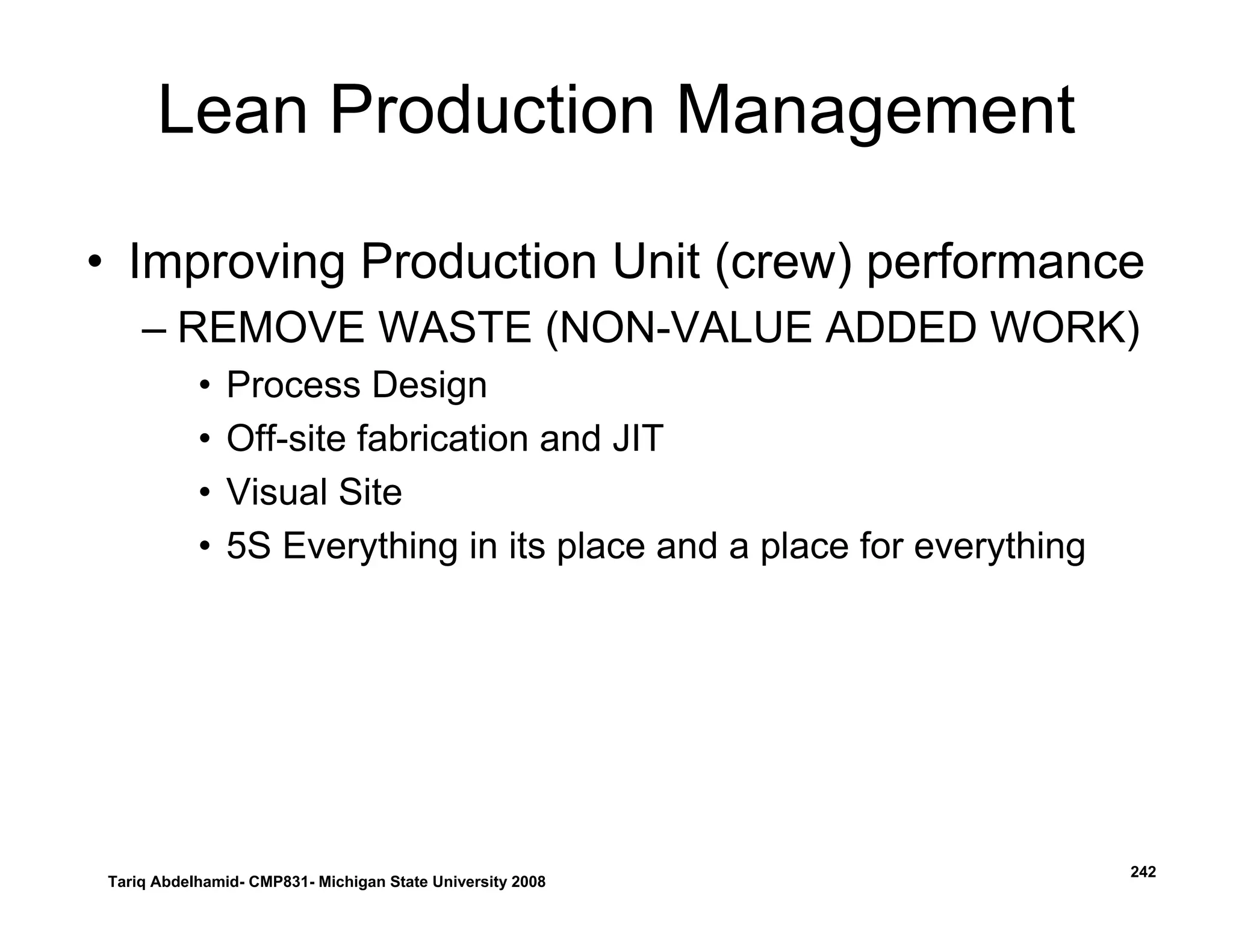 Lean Production Management

• Improving Production Unit (crew) performance
– REMOVE WASTE (NON-VALUE ADDED WORK)
• Process Design
• Off-site fabrication and JIT
• Visual Site
• 5S Everything in its place and a place for everything

Tariq Abdelhamid- CMP831- Michigan State University 2008

242